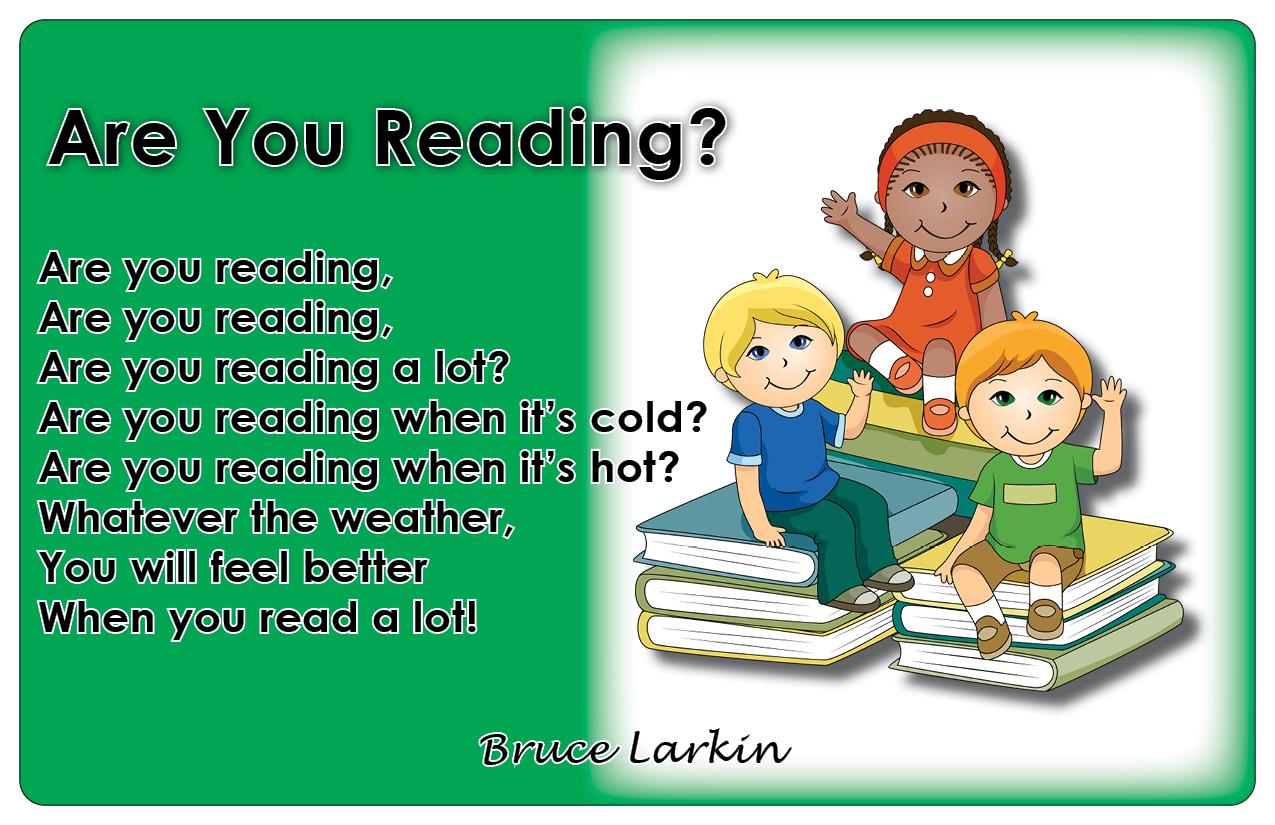 Are You Reading?

Are you reading,
Are you reading,
Are you reading a lot?
Are you reading when it's cold?
Are you reading when it's hot?
Whatever the weather,
You will feel better
When you read a lot!

Bruce Larkin